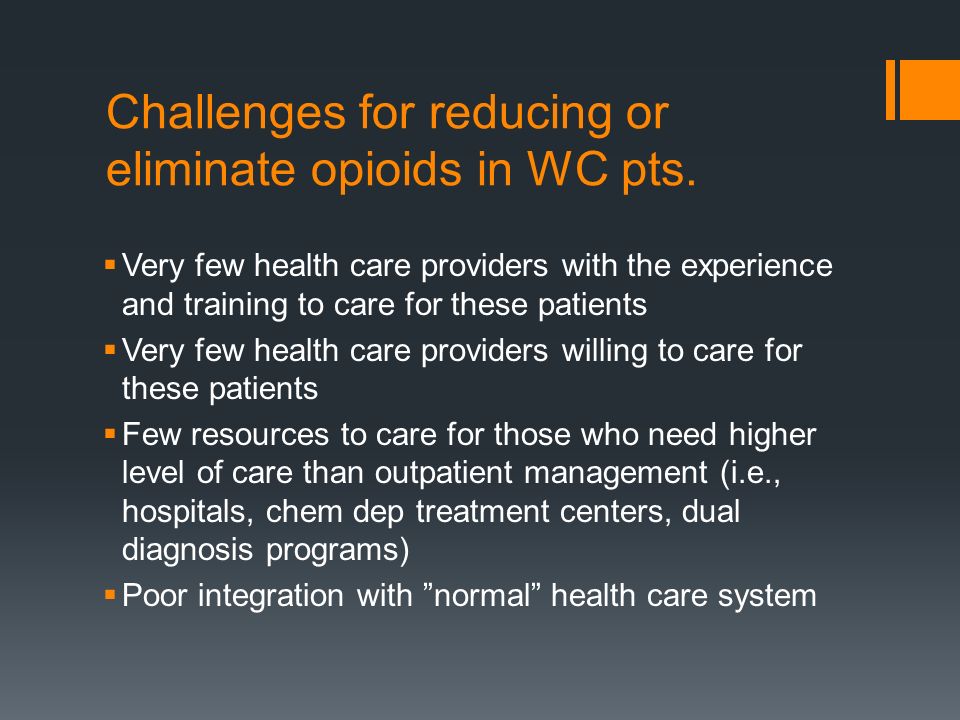 Challenges for reducing or eliminate opioids in WC pts.

▪ Very few health care providers with the experience and training to care for these patients
▪ Very few health care providers willing to care for these patients
▪ Few resources to care for those who need higher level of care than outpatient management (i.e., hospitals, chem dep treatment centers, dual diagnosis programs)
▪ Poor integration with ”normal” health care system